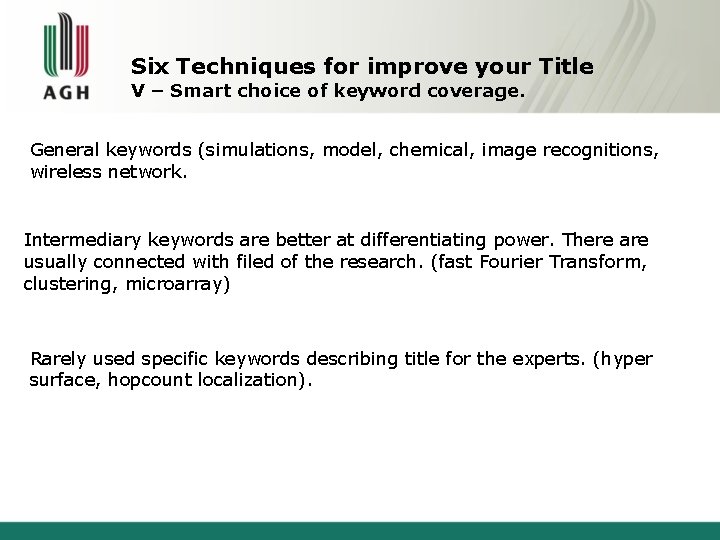 AGH

Six Techniques for improve your Title
V – Smart choice of keyword coverage.

General keywords (simulations, model, chemical, image recognitions, wireless network.

Intermediary keywords are better at differentiating power. There are usually connected with filed of the research. (fast Fourier Transform, clustering, microarray)

Rarely used specific keywords describing title for the experts. (hyper surface, hopcount localization).